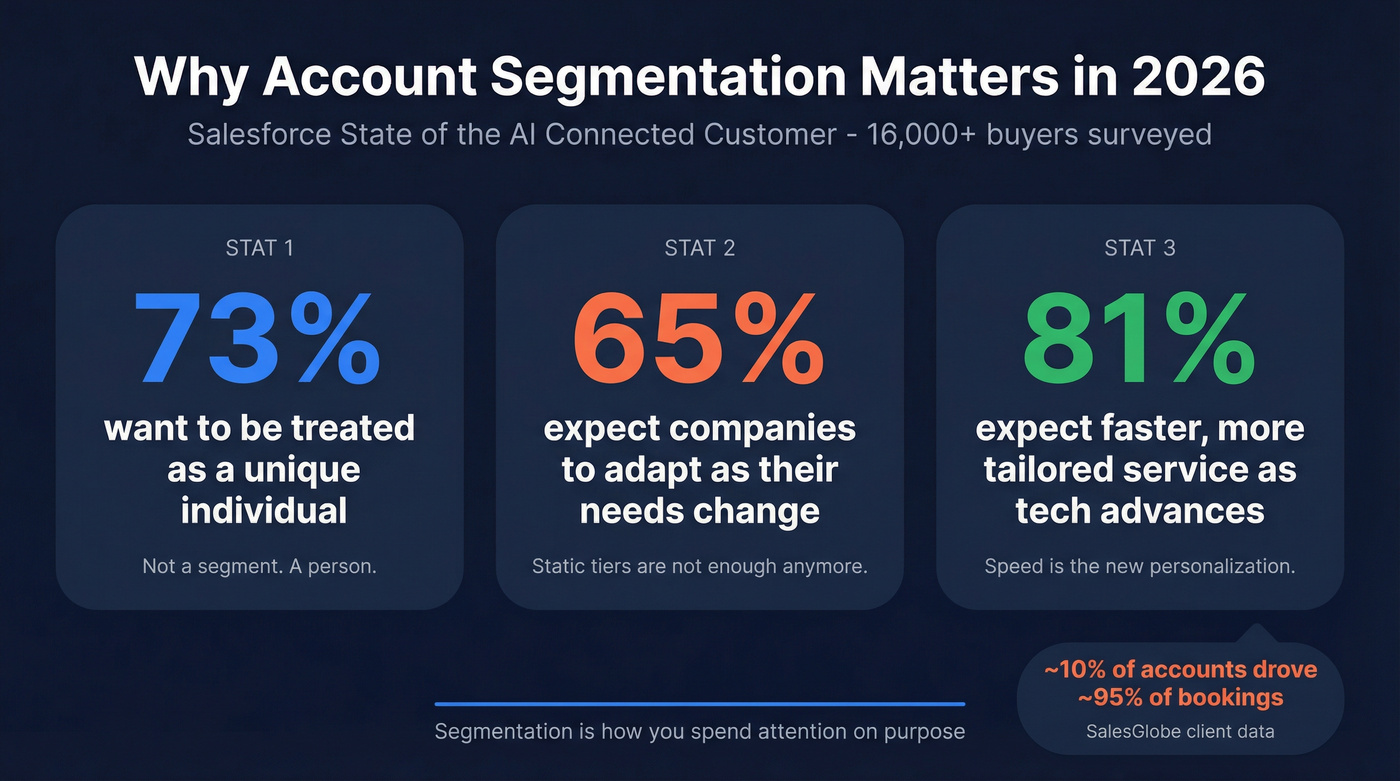 Why Account Segmentation Matters in 2026

Salesforce State of the AI Connected Customer - 16,000+ buyers surveyed

STAT 1

73%

want to be treated as a unique individual

Not a segment. A person.

STAT 2

65%

expect companies to adapt as their needs change

Static tiers are not enough anymore.

STAT 3

81%

expect faster, more tailored service as tech advances

Speed is the new personalization.

~10% of accounts drove ~95% of bookings

SalesGlobe client data

Segmentation is how you spend attention on purpose